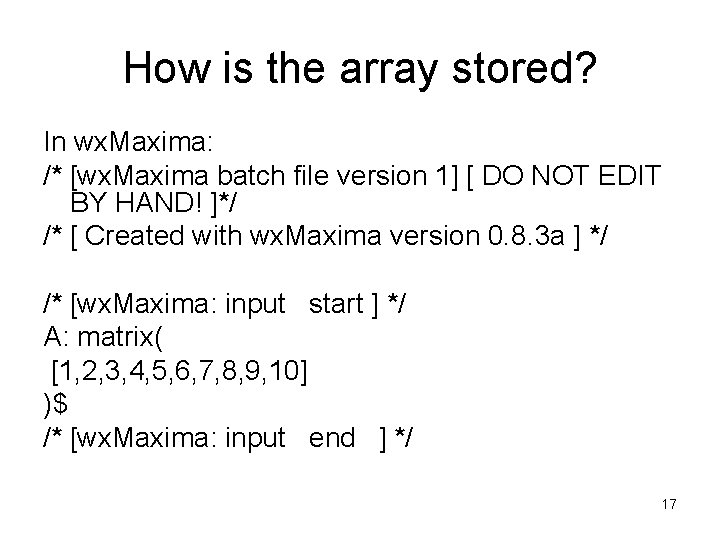 How is the array stored?

In wxMaxima:

/* [wxMaxima batch file version 1] [ DO NOT EDIT BY HAND! ]*/

/* [ Created with wxMaxima version 0.8.3a ] */

/* [wxMaxima: input   start ] */

A: matrix(

[1,2,3,4,5,6,7,8,9,10]

)$

/* [wxMaxima: input   end   ] */

17